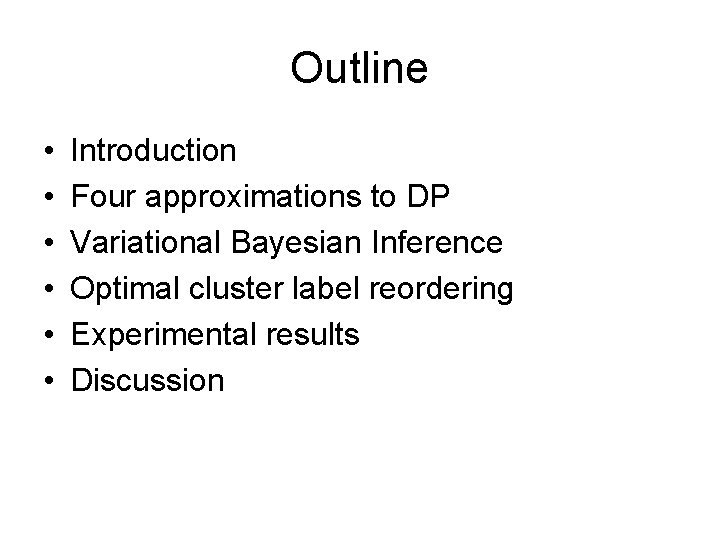 Outline

• Introduction
• Four approximations to DP
• Variational Bayesian Inference
• Optimal cluster label reordering
• Experimental results
• Discussion